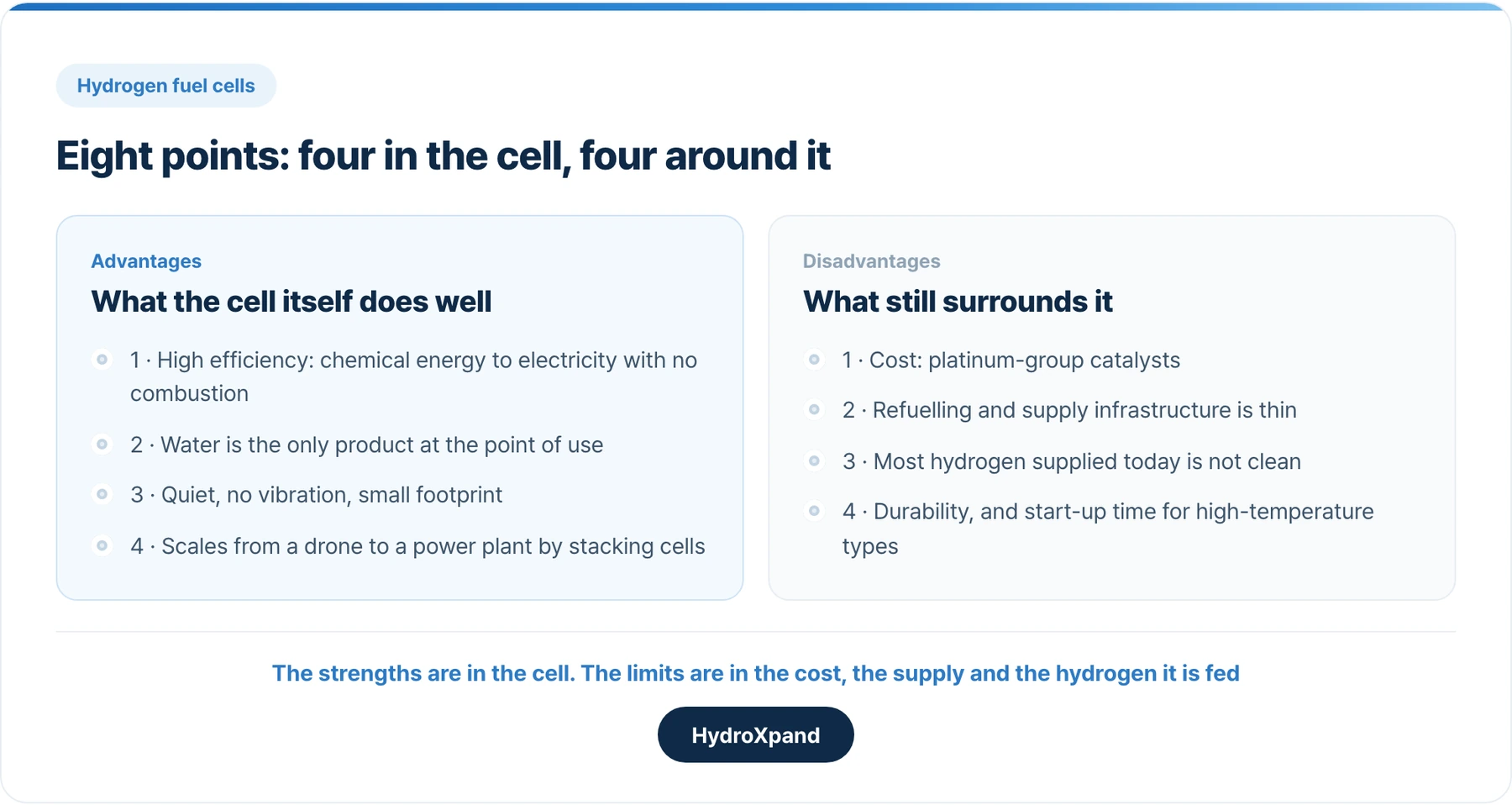 Hydrogen fuel cells

Eight points: four in the cell, four around it

Advantages

What the cell itself does well

• 1 · High efficiency: chemical energy to electricity with no combustion

• 2 · Water is the only product at the point of use

• 3 · Quiet, no vibration, small footprint

• 4 · Scales from a drone to a power plant by stacking cells

Disadvantages

What still surrounds it

• 1 · Cost: platinum-group catalysts

• 2 · Refuelling and supply infrastructure is thin

• 3 · Most hydrogen supplied today is not clean

• 4 · Durability, and start-up time for high-temperature types

The strengths are in the cell. The limits are in the cost, the supply and the hydrogen it is fed

HydroXpand